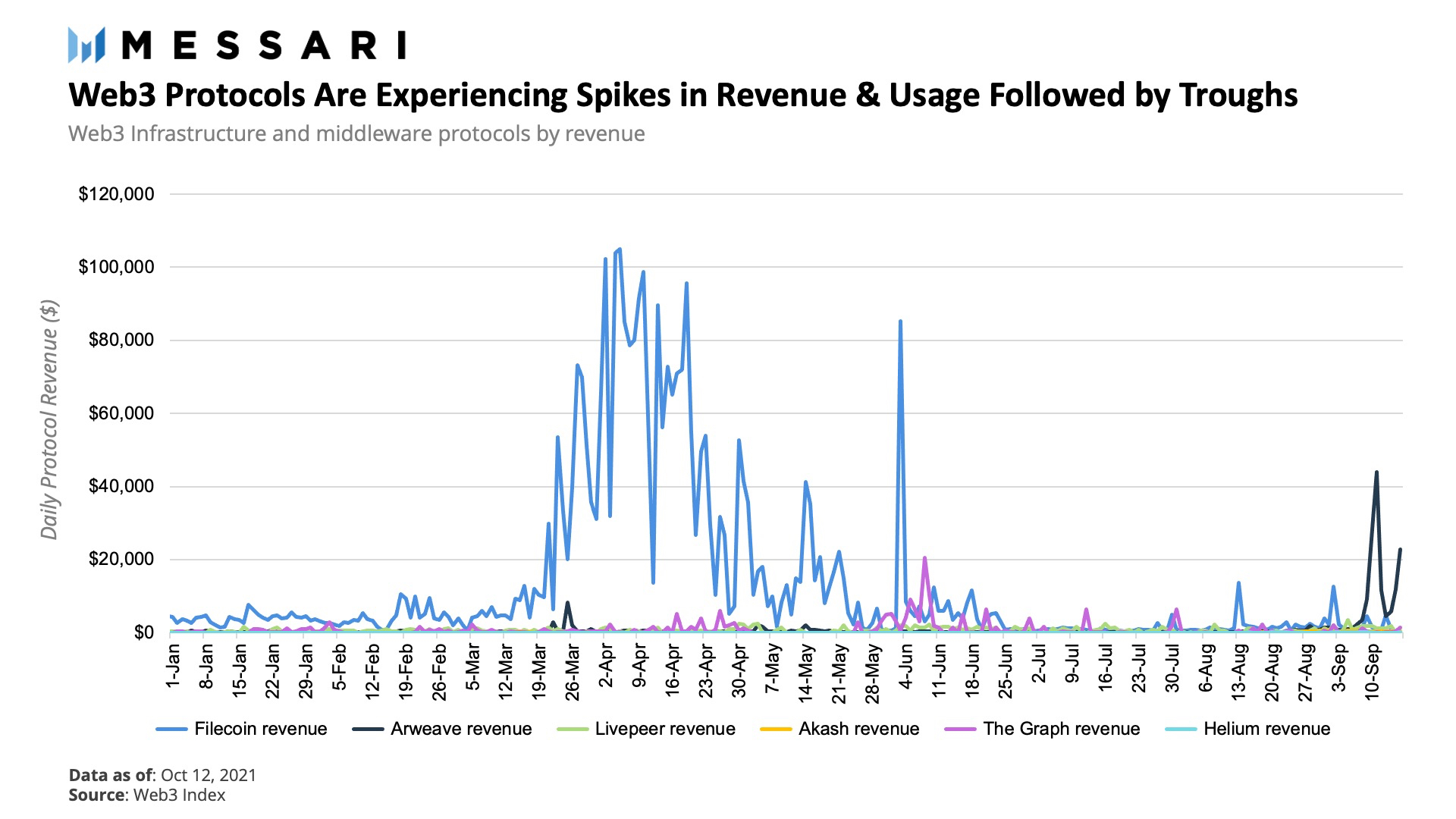 MESSARI

Web3 Protocols Are Experiencing Spikes in Revenue & Usage Followed by Troughs

Web3 Infrastructure and middleware protocols by revenue

Daily Protocol Revenue ($)

$120,000
$100,000
$80,000
$60,000
$40,000
$20,000
$0

1-Jan
8-Jan
15-Jan
22-Jan
29-Jan
5-Feb
12-Feb
19-Feb
26-Feb
5-Mar
12-Mar
19-Mar
26-Mar
2-Apr
9-Apr
16-Apr
23-Apr
30-Apr
7-May
14-May
21-May
28-May
4-Jun
11-Jun
18-Jun
25-Jun
2-Jul
9-Jul
16-Jul
23-Jul
30-Jul
6-Aug
13-Aug
20-Aug
27-Aug
3-Sep
10-Sep

Filecoin revenue
Arweave revenue
Livepeer revenue
Akash revenue
The Graph revenue
Helium revenue

Data as of: Oct 12, 2021
Source: Web3 Index